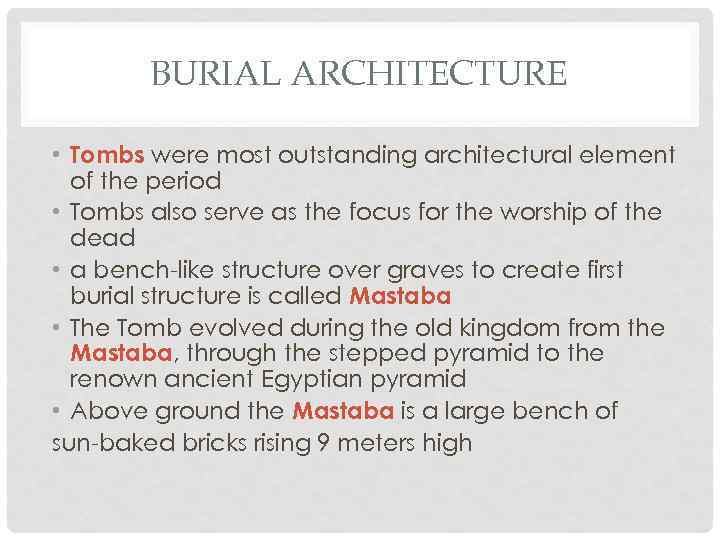 BURIAL ARCHITECTURE

• Tombs were most outstanding architectural element of the period
• Tombs also serve as the focus for the worship of the dead
• a bench-like structure over graves to create first burial structure is called Mastaba
• The Tomb evolved during the old kingdom from the Mastaba, through the stepped pyramid to the renown ancient Egyptian pyramid
• Above ground the Mastaba is a large bench of sun-baked bricks rising 9 meters high